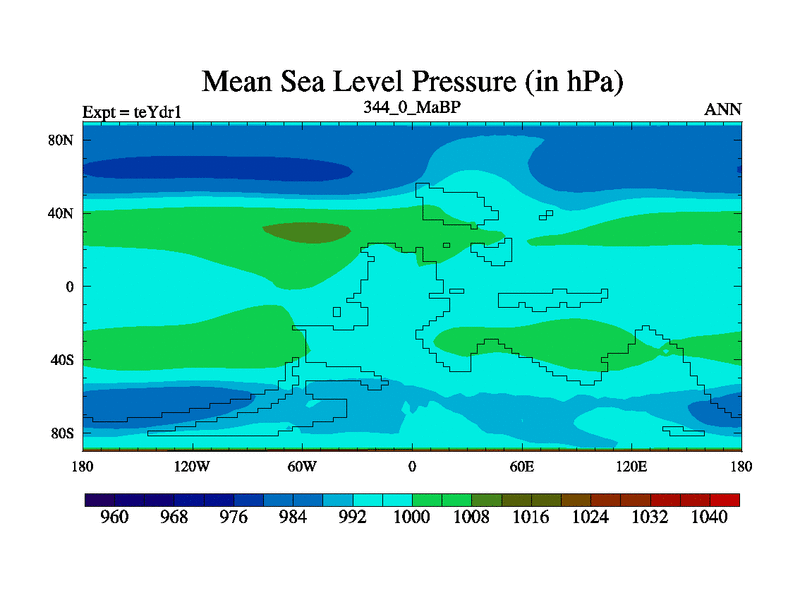 Mean Sea Level Pressure (in hPa)

Expt = teYdr1
344_0_MaBP
ANN

80N
40N
0
40S
80S

180
120W
60W
0
60E
120E
180

960
968
976
984
992
1000
1008
1016
1024
1032
1040